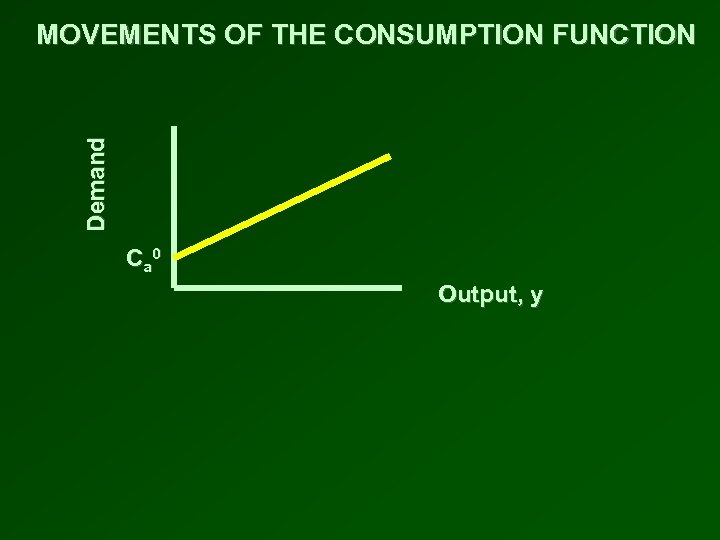 MOVEMENTS OF THE CONSUMPTION FUNCTION

Demand

$C_a^0$

Output, y